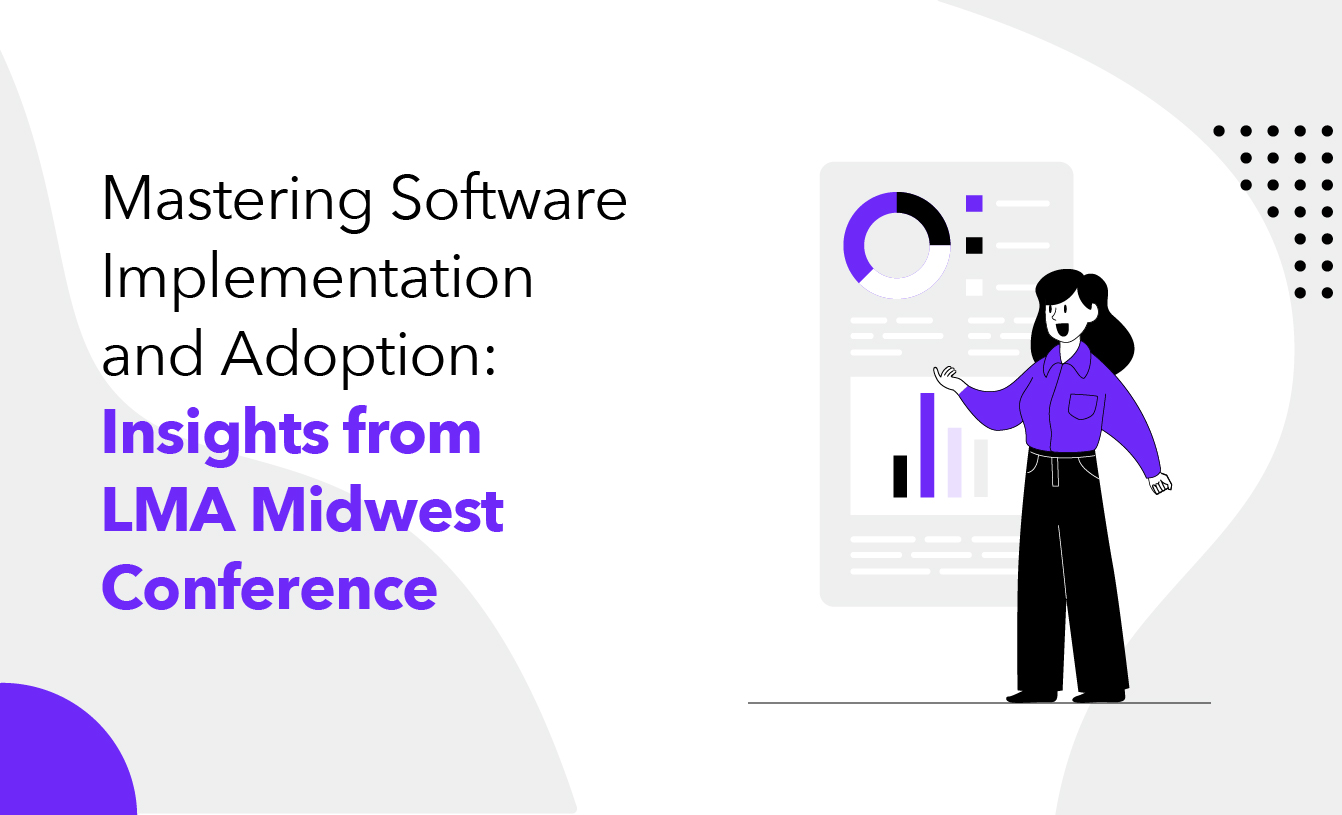 Mastering Software Implementation and Adoption: Insights from LMA Midwest Conference